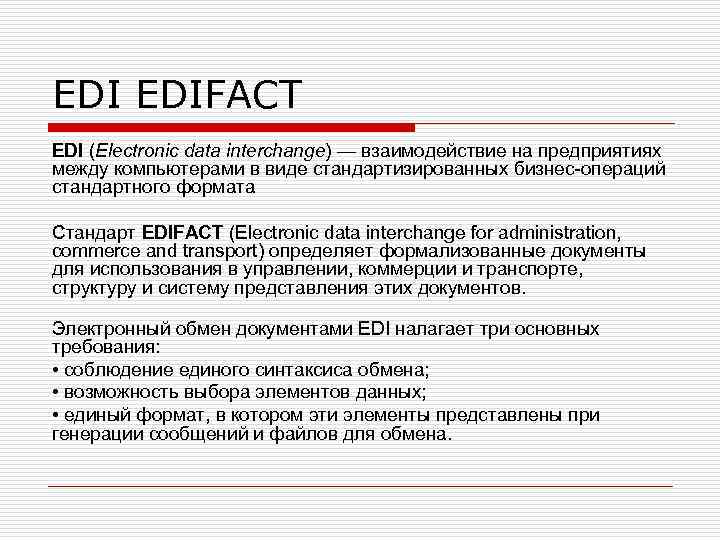 EDI EDIFACT

EDI (Electronic data interchange) — взаимодействие на предприятиях между компьютерами в виде стандартизированных бизнес-операций стандартного формата

Стандарт EDIFACT (Electronic data interchange for administration, commerce and transport) определяет формализованные документы для использования в управлении, коммерции и транспорте, структуру и систему представления этих документов.

Электронный обмен документами EDI налагает три основных требования:
• соблюдение единого синтаксиса обмена;
• возможность выбора элементов данных;
• единый формат, в котором эти элементы представлены при генерации сообщений и файлов для обмена.